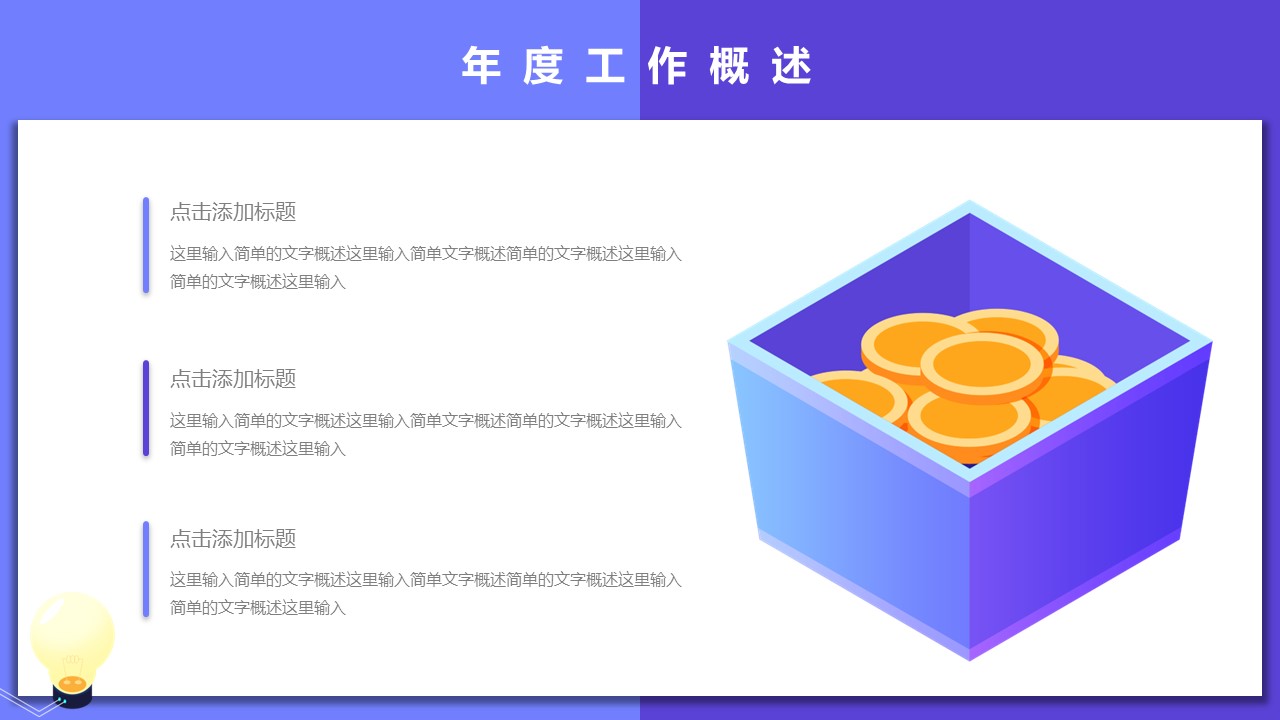 年度工作概述

点击添加标题

这里输入简单的文字概述这里输入简单文字概述简单的文字概述这里输入简单的文字概述这里输入

点击添加标题

这里输入简单的文字概述这里输入简单文字概述简单的文字概述这里输入简单的文字概述这里输入

点击添加标题

这里输入简单的文字概述这里输入简单文字概述简单的文字概述这里输入简单的文字概述这里输入